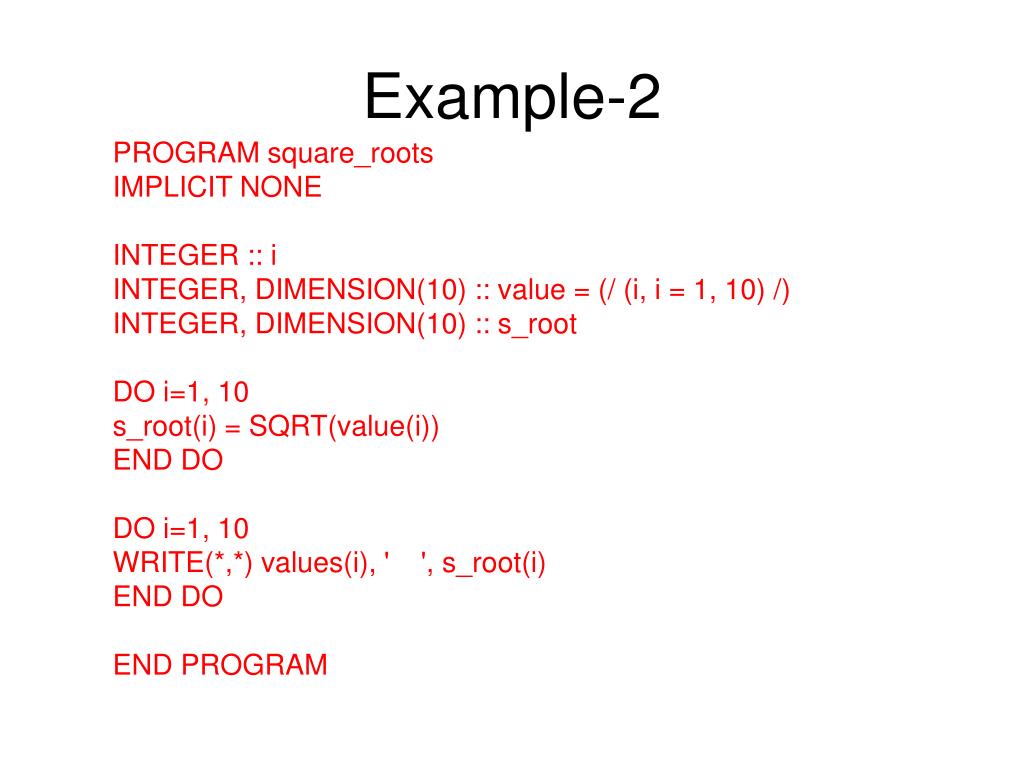 Example-2

PROGRAM square_roots
IMPLICIT NONE

INTEGER :: i
INTEGER, DIMENSION(10) :: value = (/ (i, i = 1, 10) /)
INTEGER, DIMENSION(10) :: s_root

DO i=1, 10
s_root(i) = SQRT(value(i))
END DO

DO i=1, 10
WRITE(*,*) values(i), '    ', s_root(i)
END DO

END PROGRAM